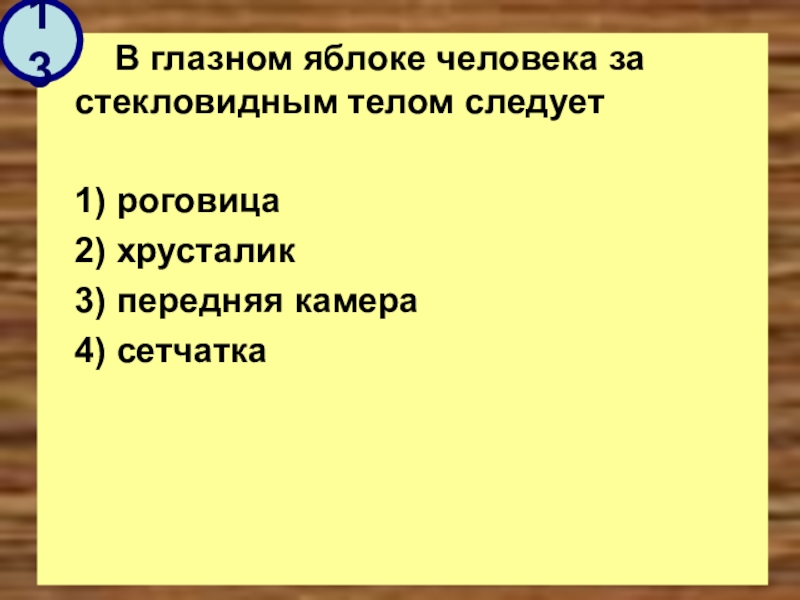 13

В глазном яблоке человека за стекловидным телом следует

1) роговица
2) хрусталик
3) передняя камера
4) сетчатка